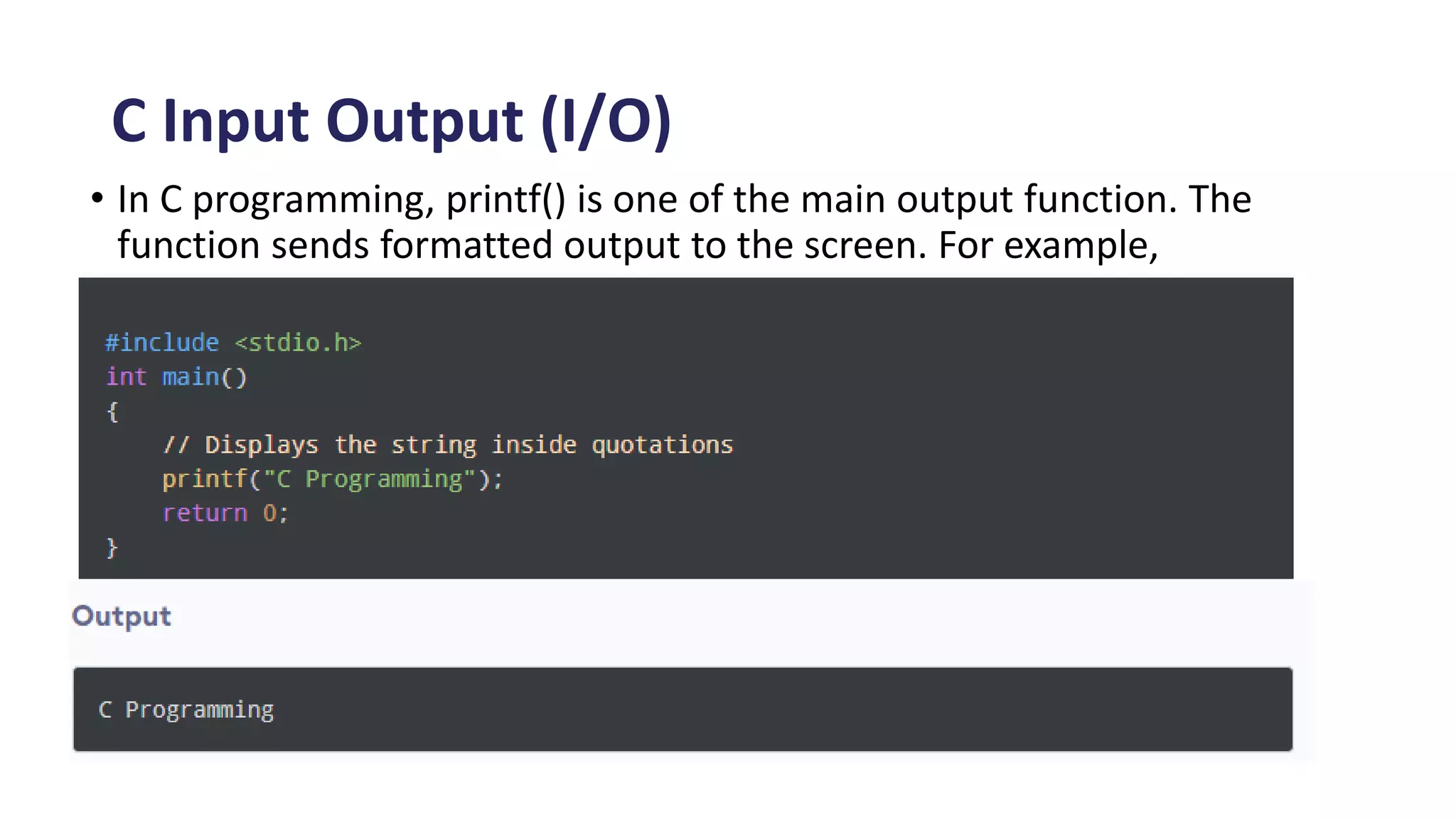 C Input Output (I/O)

• In C programming, printf() is one of the main output function. The function sends formatted output to the screen. For example,

#include <stdio.h>
int main()
{
    // Displays the string inside quotations
    printf("C Programming");
    return 0;
}

Output

C Programming